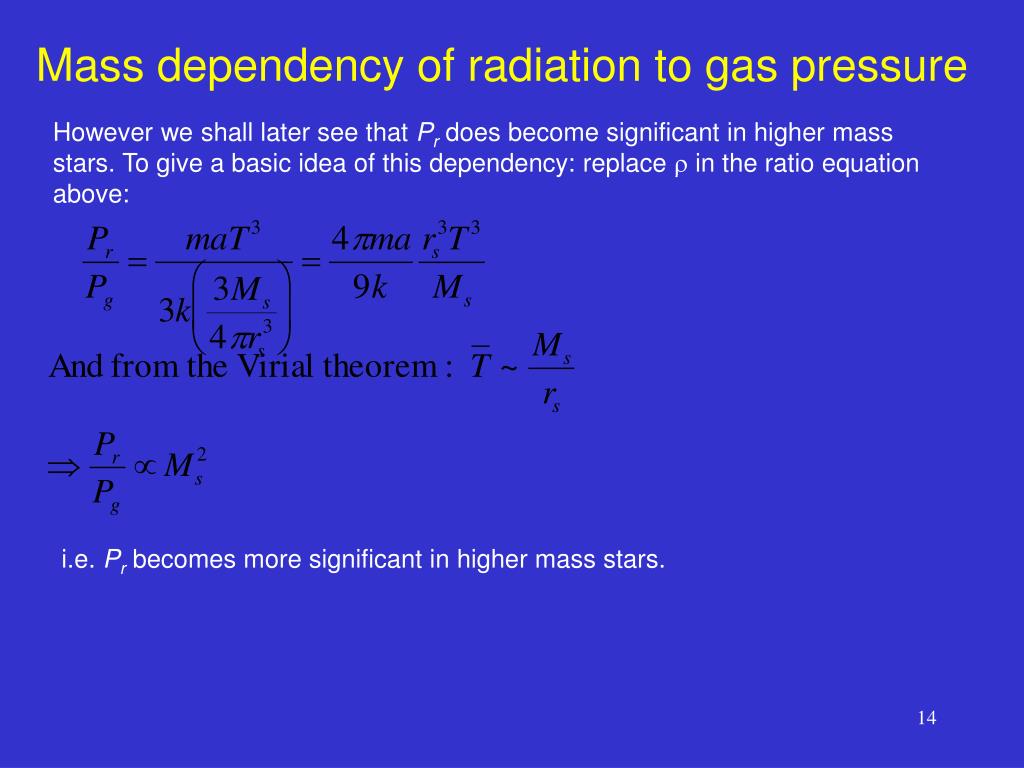 Mass dependency of radiation to gas pressure

However we shall later see that $P_r$ does become significant in higher mass stars. To give a basic idea of this dependency: replace $\rho$ in the ratio equation above:

$\frac{P_r}{P_g} = \frac{maT^3}{3k\left(\frac{3M_s}{4\pi r_s^3}\right)} = \frac{4\pi ma}{9k}\frac{r_s^3 T^3}{M_s}$

And from the Virial theorem : $\overline{T} \sim \frac{M_s}{r_s}$

$\Rightarrow \frac{P_r}{P_g} \propto M_s^2$

i.e. $P_r$ becomes more significant in higher mass stars.

14